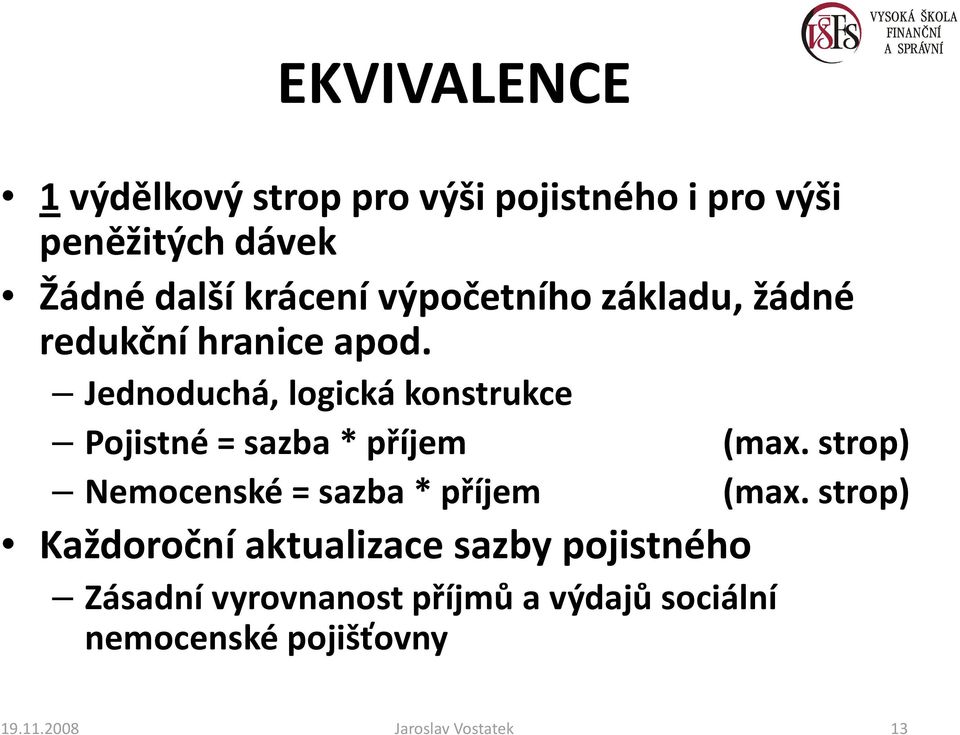 VŠFS VYSOKÁ ŠKOLA FINANČNÍ A SPRÁVNÍ

EKVIVALENCE

• 1 výdělkový strop pro výši pojistného i pro výši peněžitých dávek
• Žádné další krácení výpočetního základu, žádné redukční hranice apod.
– Jednoduchá, logická konstrukce
– Pojistné = sazba * příjem (max. strop)
– Nemocenské = sazba * příjem (max. strop)
• Každoroční aktualizace sazby pojistného
– Zásadní vyrovnanost příjmů a výdajů sociální nemocenské pojišťovny

19.11.2008 Jaroslav Vostatek 13